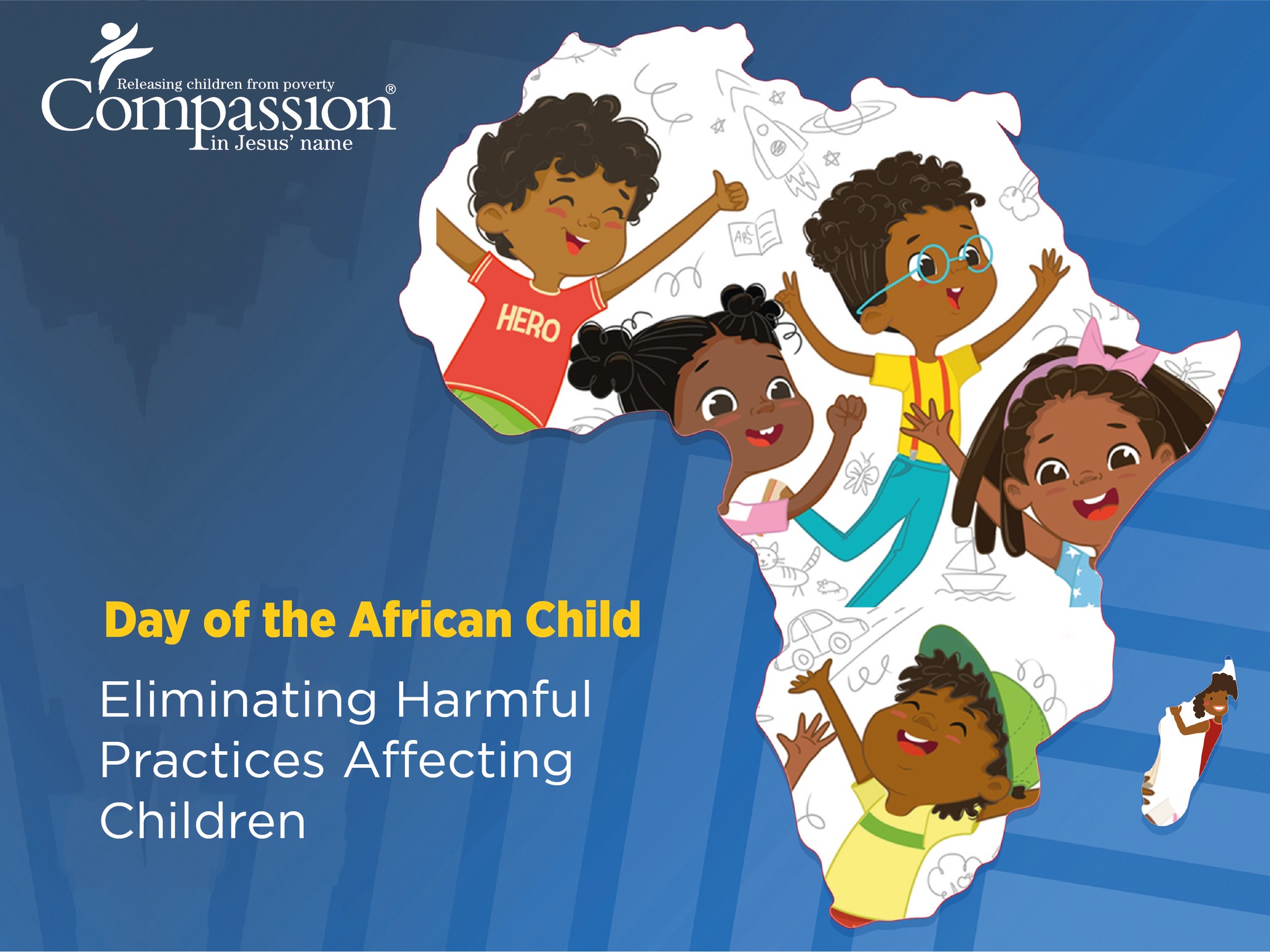 Releasing children from poverty
Compassion®
in Jesus' name

HERO

ABC

Day of the African Child

Eliminating Harmful Practices Affecting Children